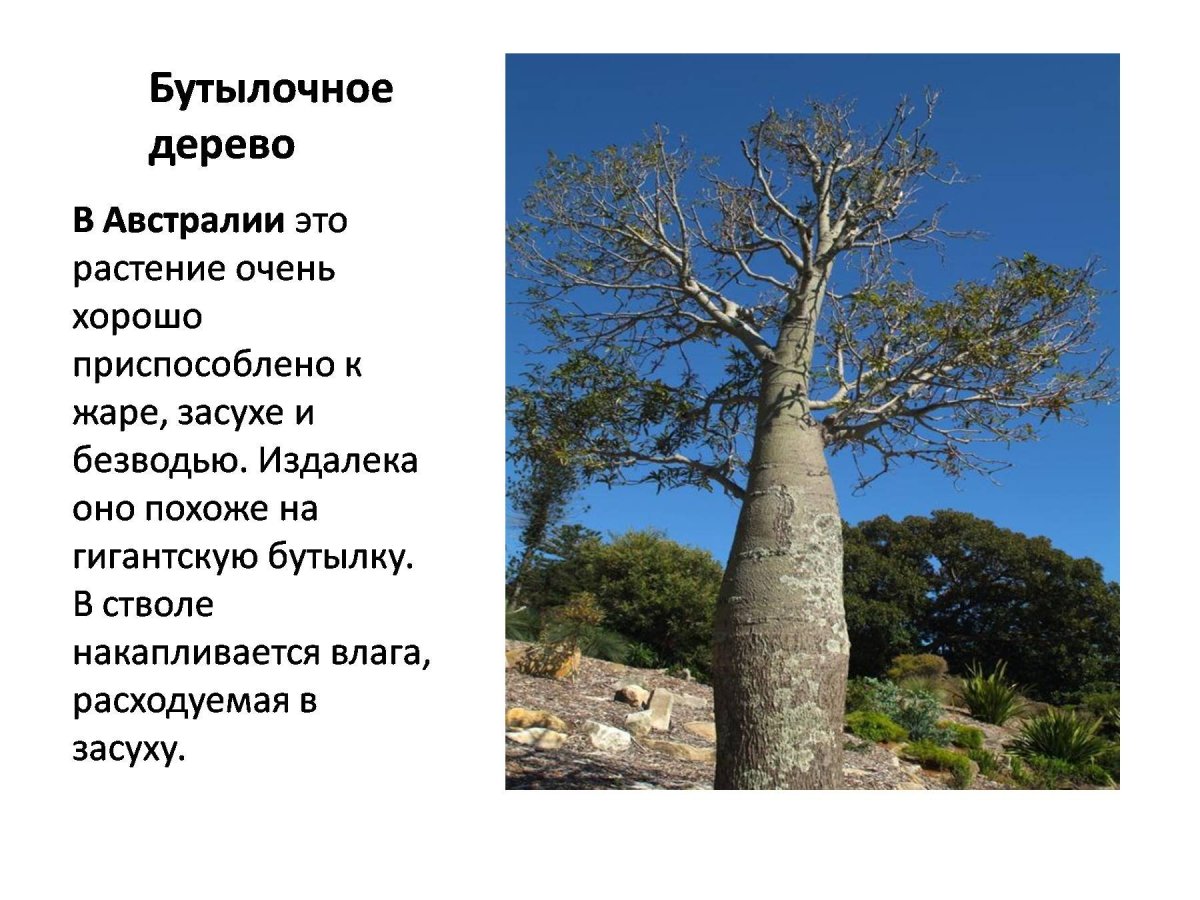 Бутылочное дерево

В Австралии это растение очень хорошо приспособлено к жаре, засухе и безводью. Издалека оно похоже на гигантскую бутылку. В стволе накапливается влага, расходуемая в засуху.